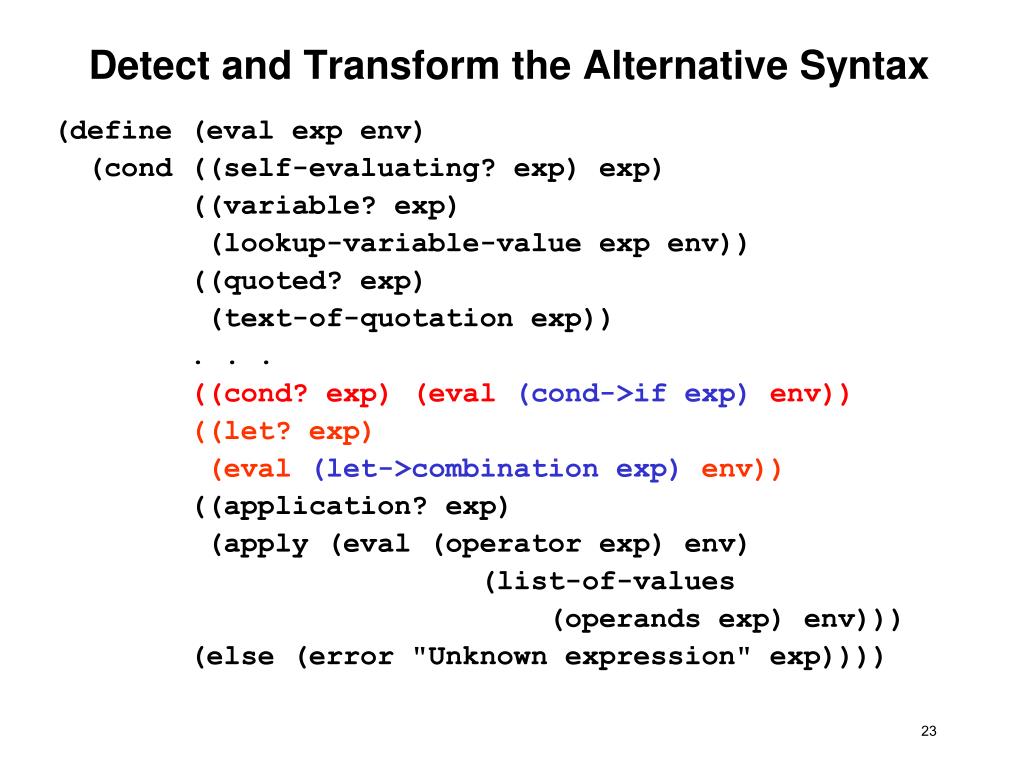 Detect and Transform the Alternative Syntax

(define (eval exp env)
  (cond ((self-evaluating? exp) exp)
        ((variable? exp)
         (lookup-variable-value exp env))
        ((quoted? exp)
         (text-of-quotation exp))
        . . .
        ((cond? exp) (eval (cond->if exp) env))
        ((let? exp)
         (eval (let->combination exp) env))
        ((application? exp)
         (apply (eval (operator exp) env)
                (list-of-values
                  (operands exp) env)))
        (else (error "Unknown expression" exp))))

23